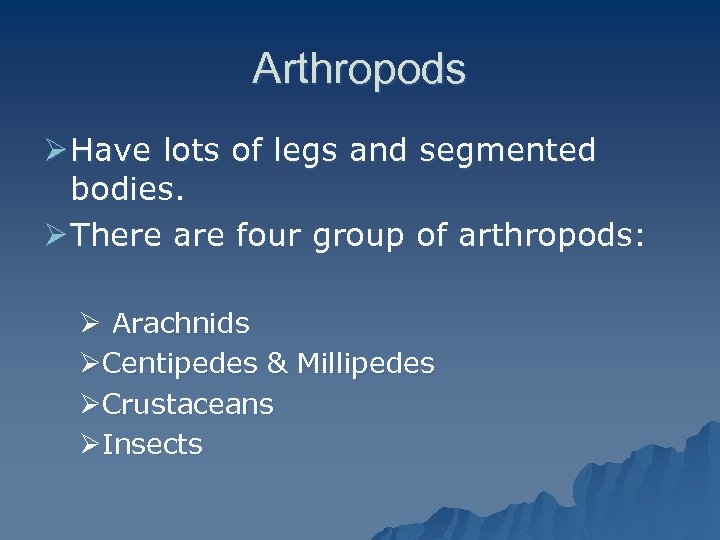 Arthropods

➢Have lots of legs and segmented bodies.

➢There are four group of arthropods:

➢ Arachnids

➢Centipedes & Millipedes

➢Crustaceans

➢Insects